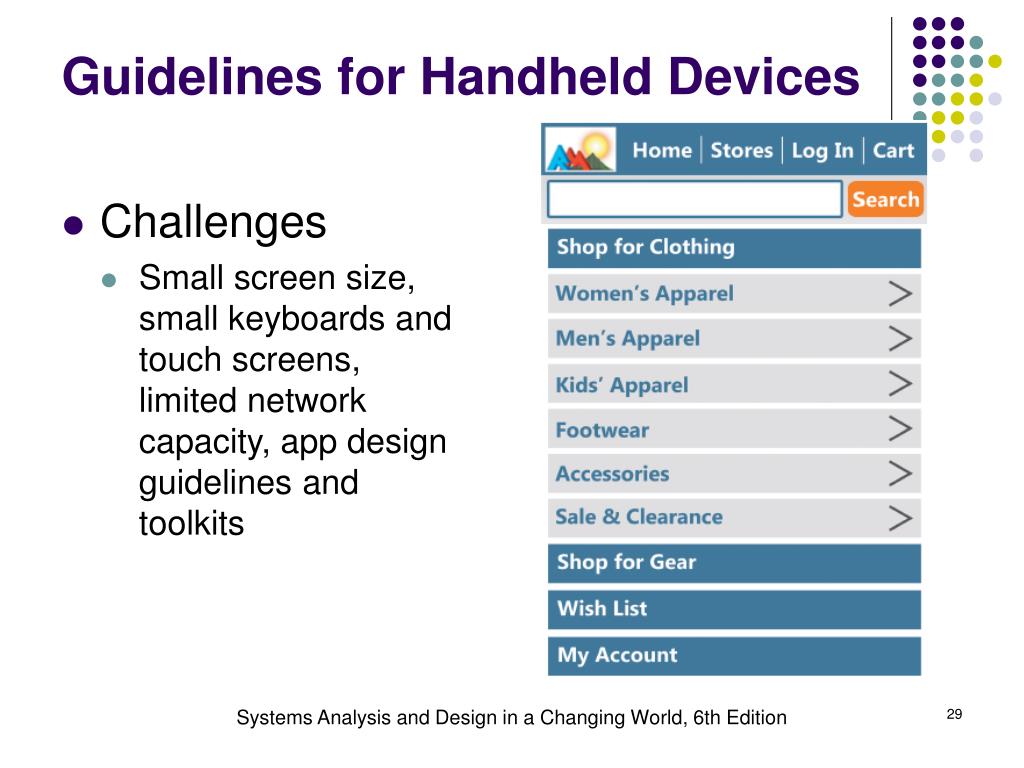 Guidelines for Handheld Devices

Challenges

Small screen size, small keyboards and touch screens, limited network capacity, app design guidelines and toolkits

Home | Stores | Log In | Cart

Search

Shop for Clothing

Women's Apparel >

Men's Apparel >

Kids' Apparel >

Footwear >

Accessories >

Sale & Clearance >

Shop for Gear

Wish List

My Account

Systems Analysis and Design in a Changing World, 6th Edition

29